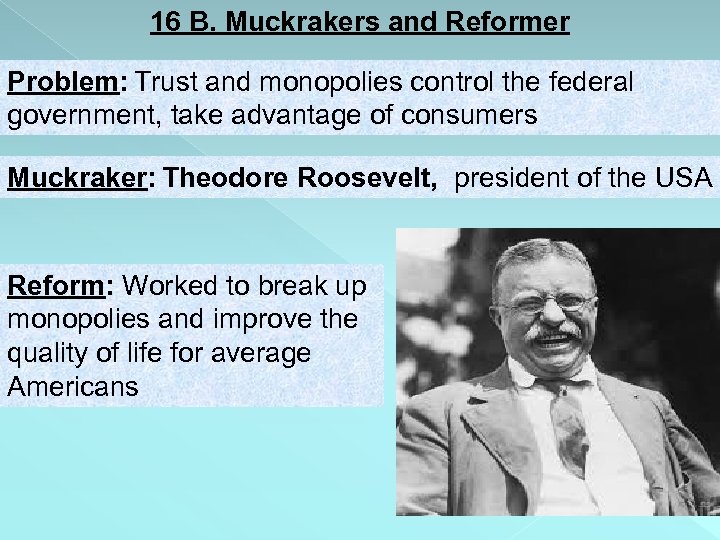 16 B. Muckrakers and Reformer

Problem: Trust and monopolies control the federal government, take advantage of consumers

Muckraker: Theodore Roosevelt, president of the USA

Reform: Worked to break up monopolies and improve the quality of life for average Americans